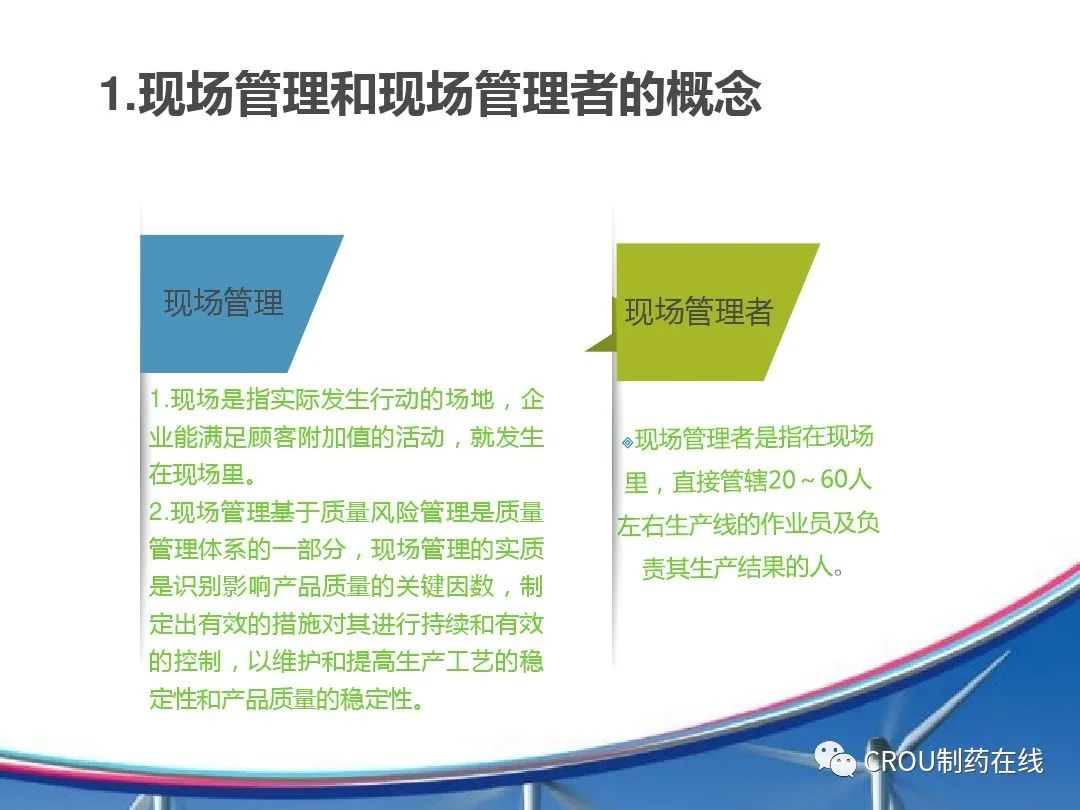 1.现场管理和现场管理者的概念

现场管理

1.现场是指实际发生行动的场地，企业能满足顾客附加值的活动，就发生在现场里。
2.现场管理基于质量风险管理是质量管理体系的一部分，现场管理的实质是识别影响产品质量的关键因数，制定出有效的措施对其进行持续和有效的控制，以维护和提高生产工艺的稳定性和产品质量的稳定性。

现场管理者

现场管理者是指在现场里，直接管辖20～60人左右生产线的作业员及负责其生产结果的人。

CROU制药在线